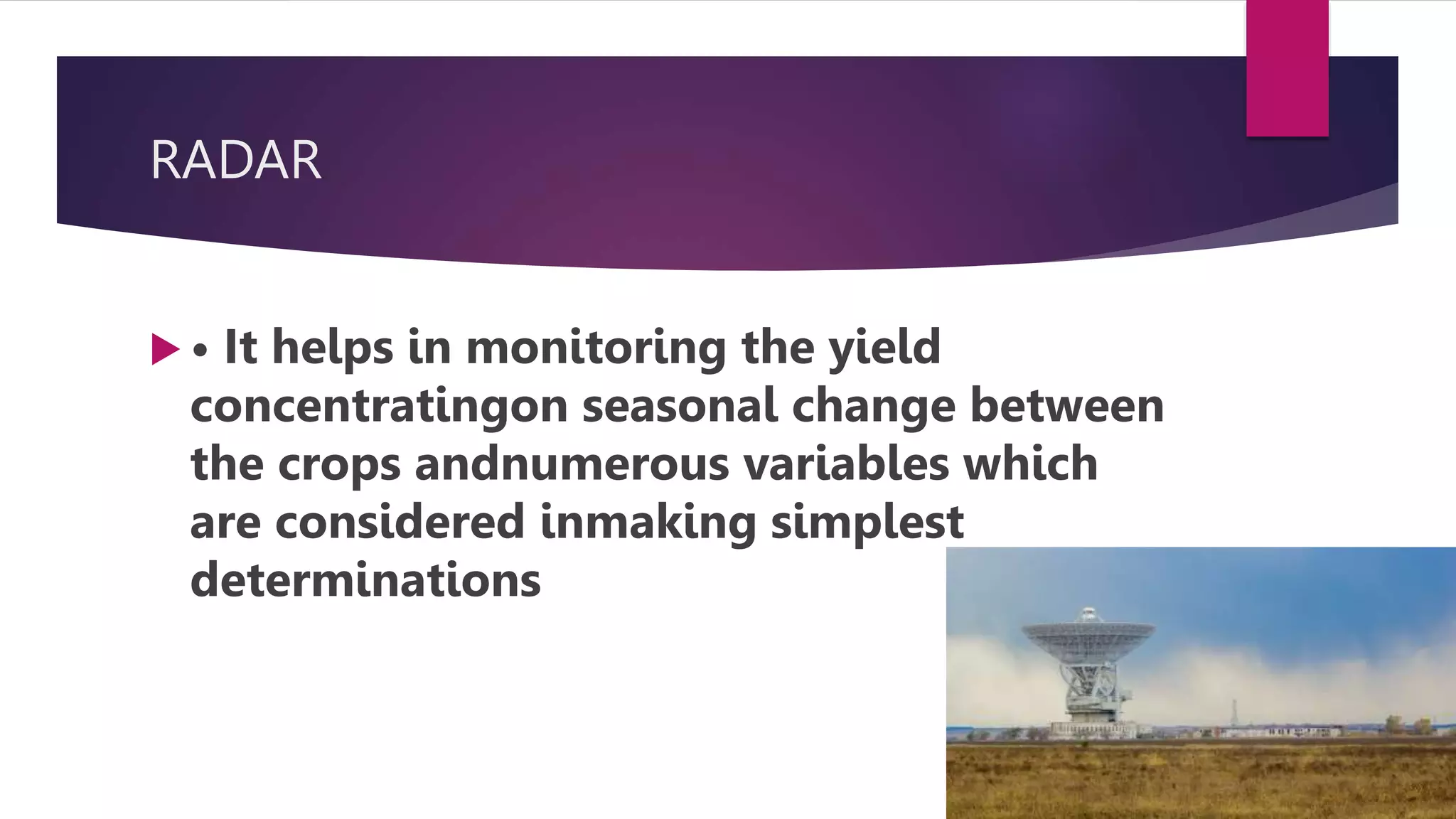 RADAR

• It helps in monitoring the yield concentratingon seasonal change between the crops andnumerous variables which are considered inmaking simplest determinations